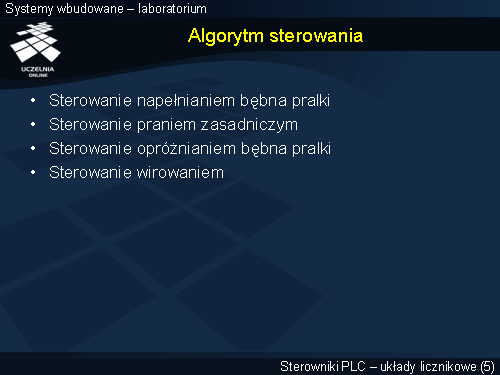 Systemy wbudowane – laboratorium

UCZELNIA ONLINE

Algorytm sterowania

• Sterowanie napełnianiem bębna pralki
• Sterowanie praniem zasadniczym
• Sterowanie opróżnianiem bębna pralki
• Sterowanie wirowaniem

Sterowniki PLC – układy licznikowe (5)